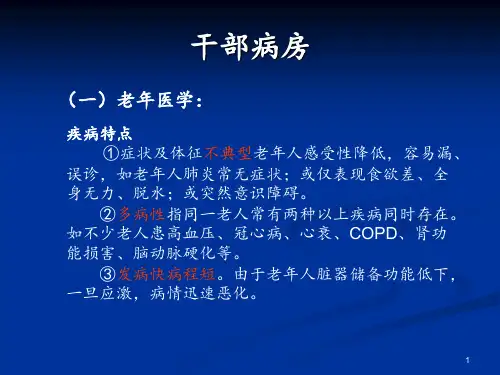 干部病房

（一）老年医学：

疾病特点

①症状及体征不典型老年人感受性降低，容易漏、误诊，如老年人肺炎常无症状；或仅表现食欲差、全身无力、脱水；或突然意识障碍。

②多病性指同一老人常有两种以上疾病同时存在。如不少老人患高血压、冠心病、心衰、COPD、肾功能损害、脑动脉硬化等。

③发病快病程短。由于老年人脏器储备功能低下，一旦应激，病情迅速恶化。

1